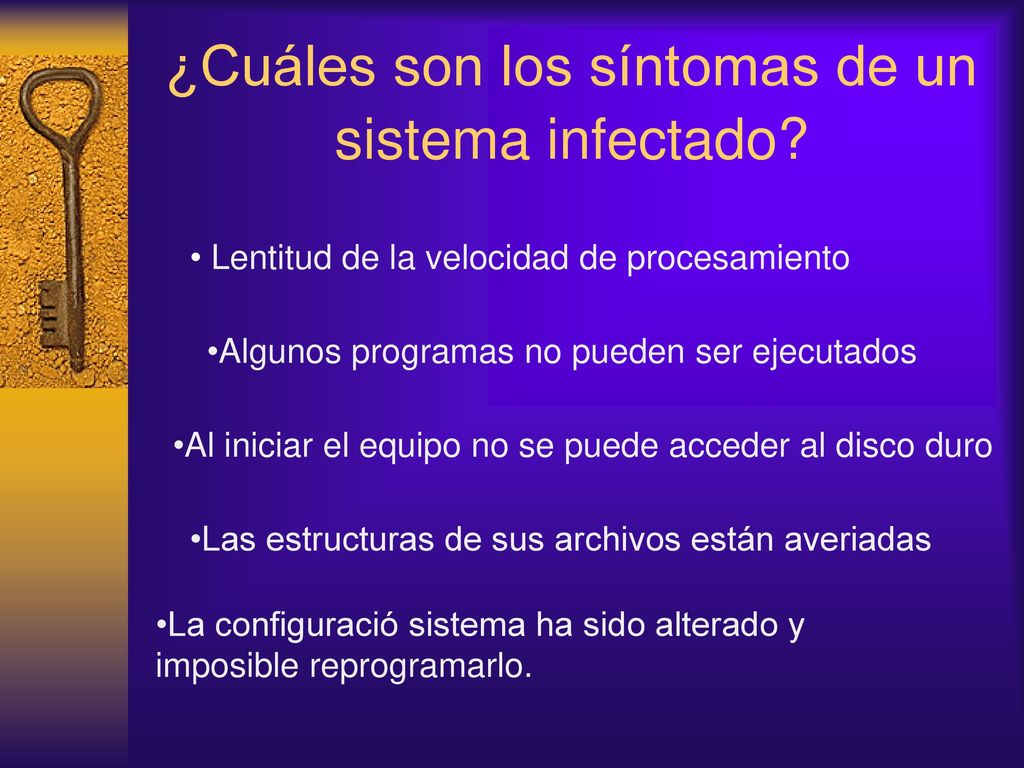 ¿Cuáles son los síntomas de un sistema infectado?

• Lentitud de la velocidad de procesamiento

•Algunos programas no pueden ser ejecutados

•Al iniciar el equipo no se puede acceder al disco duro

•Las estructuras de sus archivos están averiadas

•La configuració sistema ha sido alterado y imposible reprogramarlo.